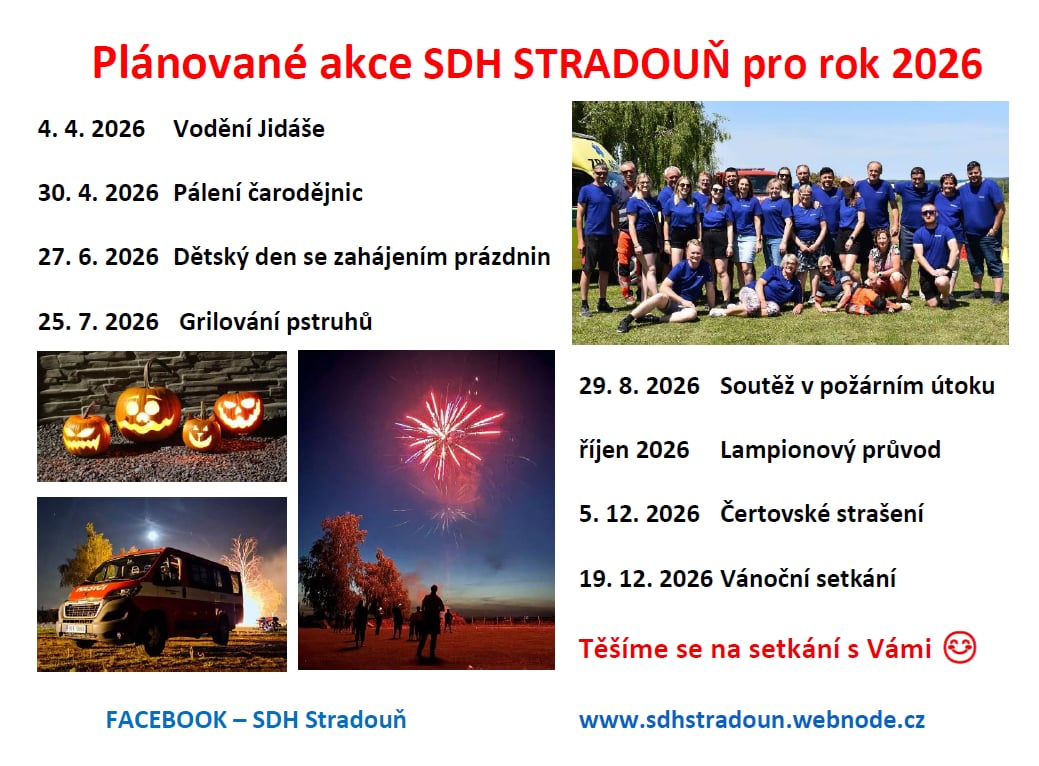 Plánované akce SDH STRADOUŇ pro rok 2026

4. 4. 2026 Vodění Jidáše

30. 4. 2026 Pálení čarodějnic

27. 6. 2026 Dětský den se zahájením prázdnin

25. 7. 2026 Grilování pstruhů

29. 8. 2026 Soutěž v požárním útoku

říjen 2026 Lampionový průvod

5. 12. 2026 Čertovské strašení

19. 12. 2026 Vánoční setkání

Těšíme se na setkání s Vámi 😊

FACEBOOK – SDH Stradouň

www.sdhstradoun.webnode.cz